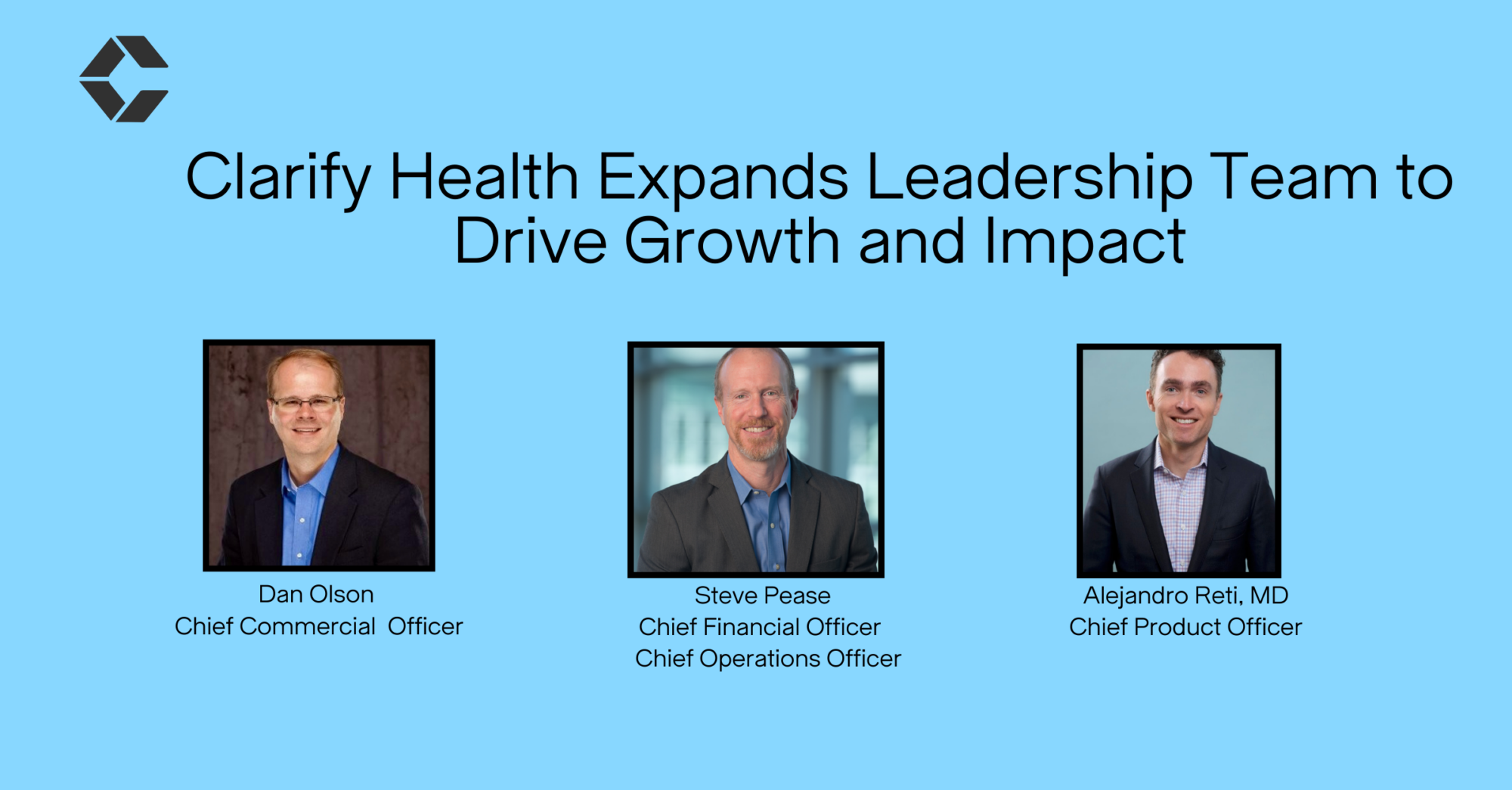 Clarify Health Expands Leadership Team to Drive Growth and Impact

Dan Olson
Chief Commercial Officer

Steve Pease
Chief Financial Officer
Chief Operations Officer

Alejandro Reti, MD
Chief Product Officer